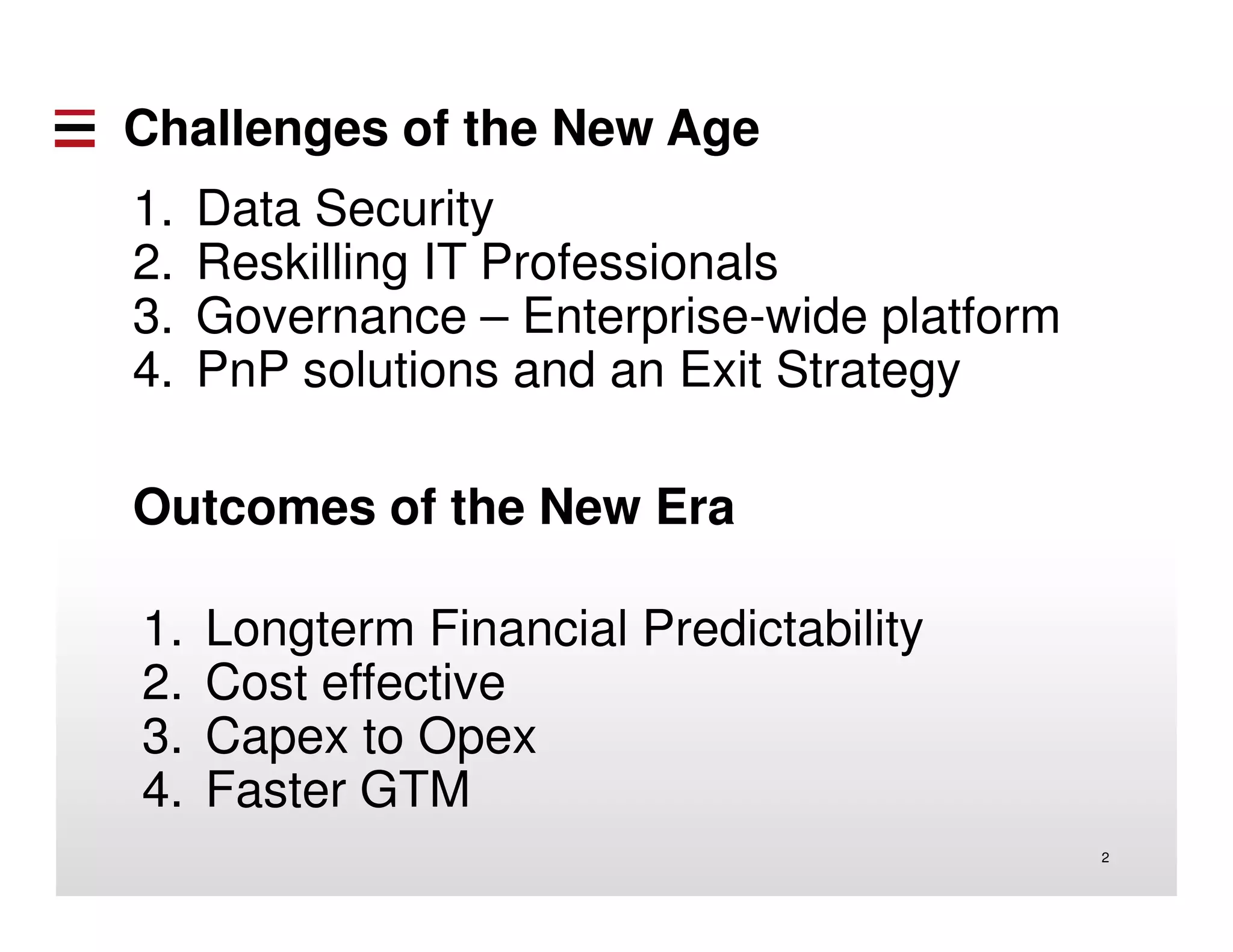 Challenges of the New Age

1. Data Security
2. Reskilling IT Professionals
3. Governance – Enterprise-wide platform
4. PnP solutions and an Exit Strategy

Outcomes of the New Era

1. Longterm Financial Predictability
2. Cost effective
3. Capex to Opex
4. Faster GTM

2